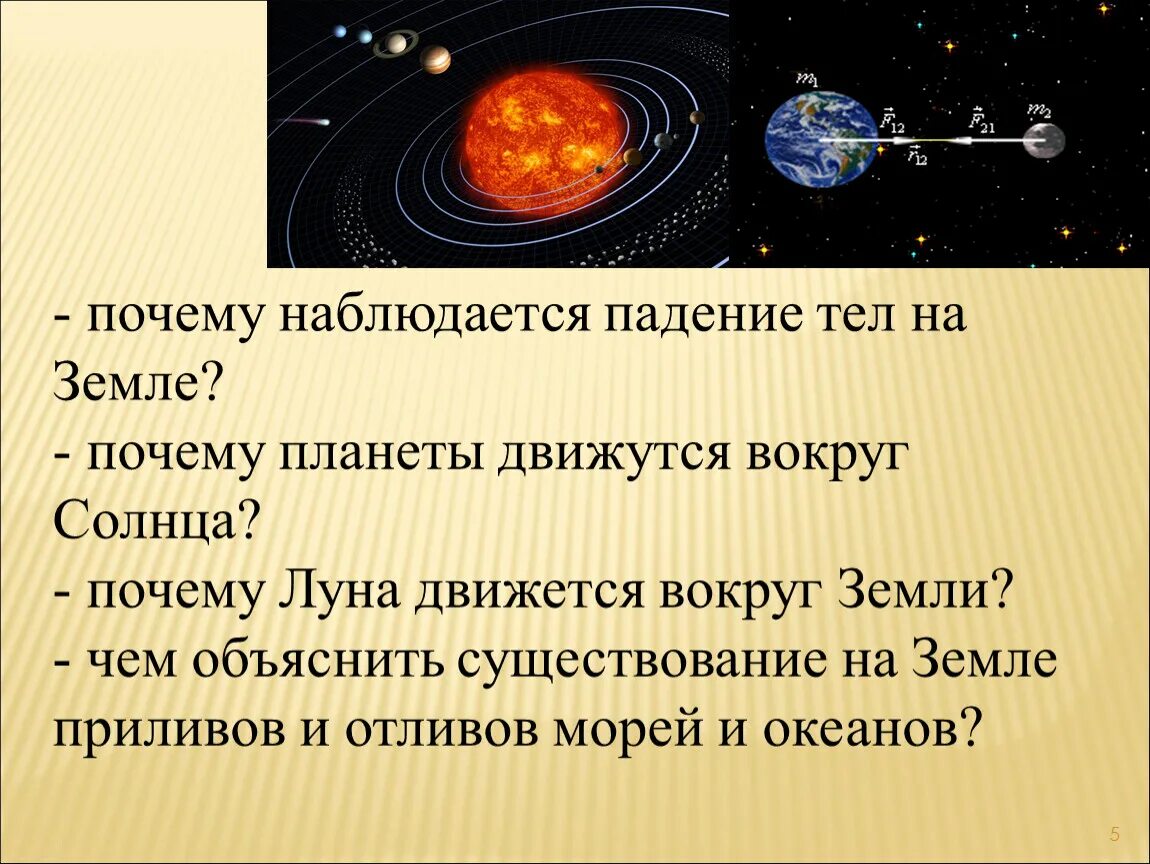 $m_1$ $\vec{F}_{12}$ $\vec{F}_{21}$ $m_2$ $\vec{r}_{12}$

- почему наблюдается падение тел на Земле?
- почему планеты движутся вокруг Солнца?
- почему Луна движется вокруг Земли?
- чем объяснить существование на Земле приливов и отливов морей и океанов?

5